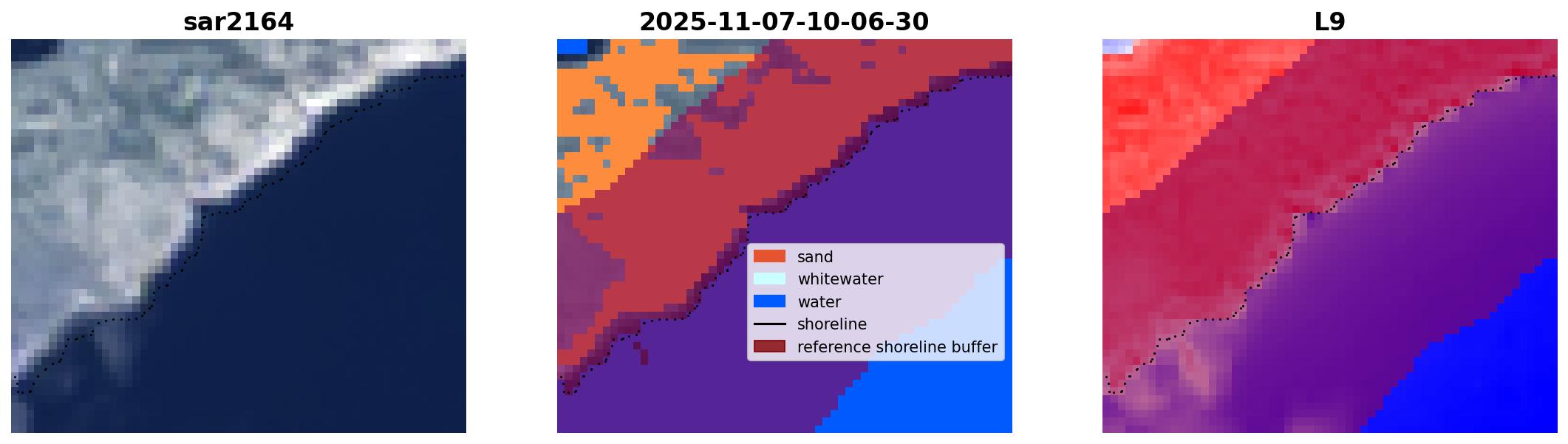 sar2164

2025-11-07-10-06-30

sand
whitewater
water
shoreline
reference shoreline buffer

L9